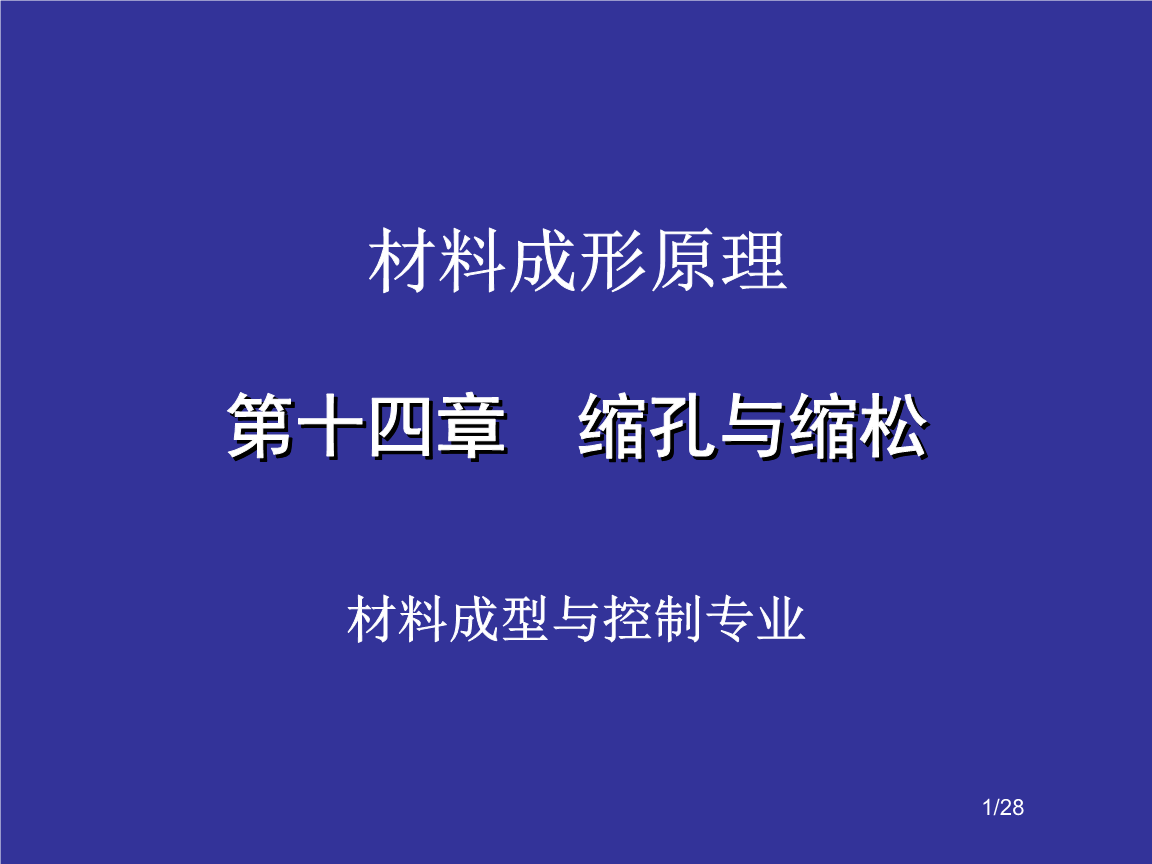 材料成形原理

第十四章　缩孔与缩松

材料成型与控制专业

1/28